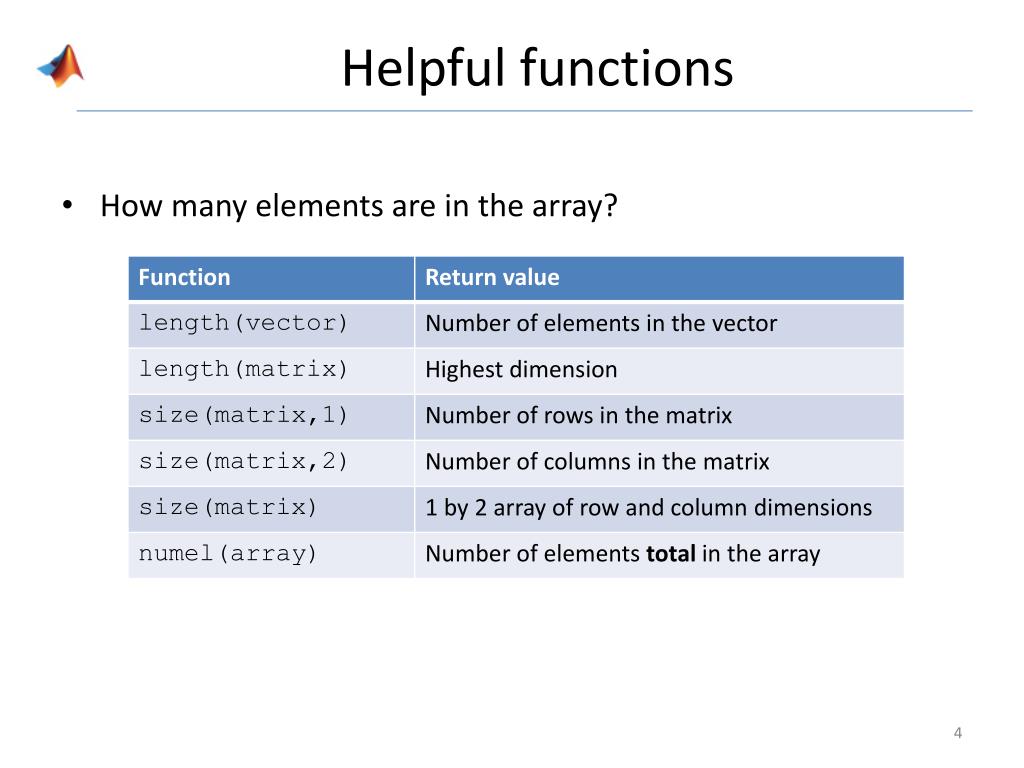 Helpful functions

• How many elements are in the array?

| Function | Return value |
|---|---|
| length(vector) | Number of elements in the vector |
| length(matrix) | Highest dimension |
| size(matrix,1) | Number of rows in the matrix |
| size(matrix,2) | Number of columns in the matrix |
| size(matrix) | 1 by 2 array of row and column dimensions |
| numel(array) | Number of elements **total** in the array |

4